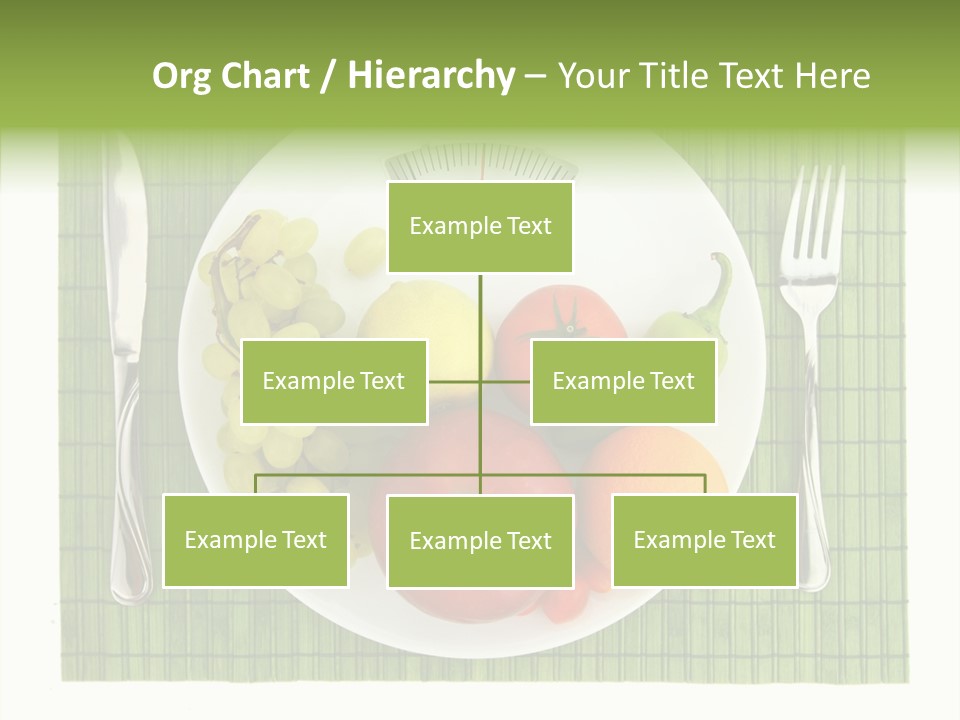 Org Chart / Hierarchy – Your Title Text Here

Example Text

Example Text

Example Text

Example Text

Example Text

Example Text